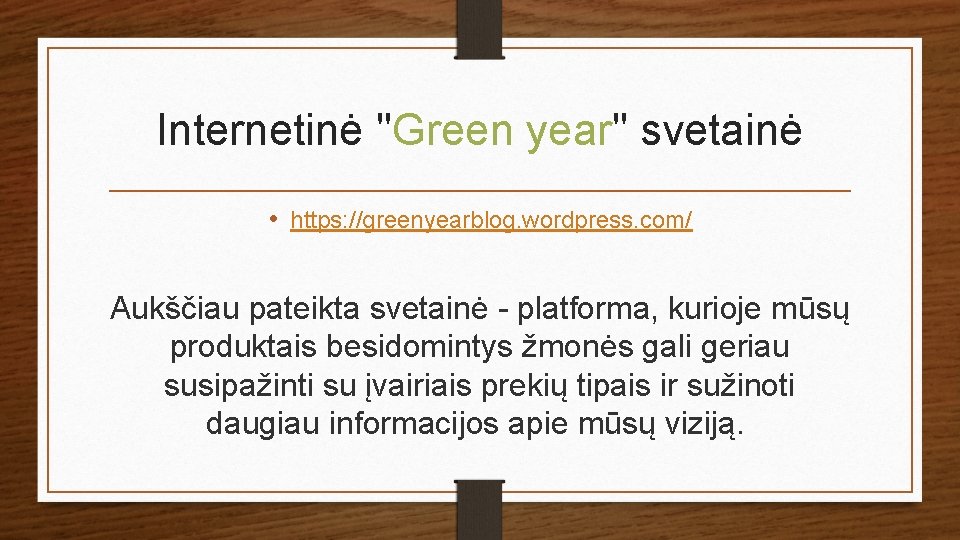 Internetinė "Green year" svetainė

• https://greenyearblog.wordpress.com/

Aukščiau pateikta svetainė - platforma, kurioje mūsų produktais besidomintys žmonės gali geriau susipažinti su įvairiais prekių tipais ir sužinoti daugiau informacijos apie mūsų viziją.